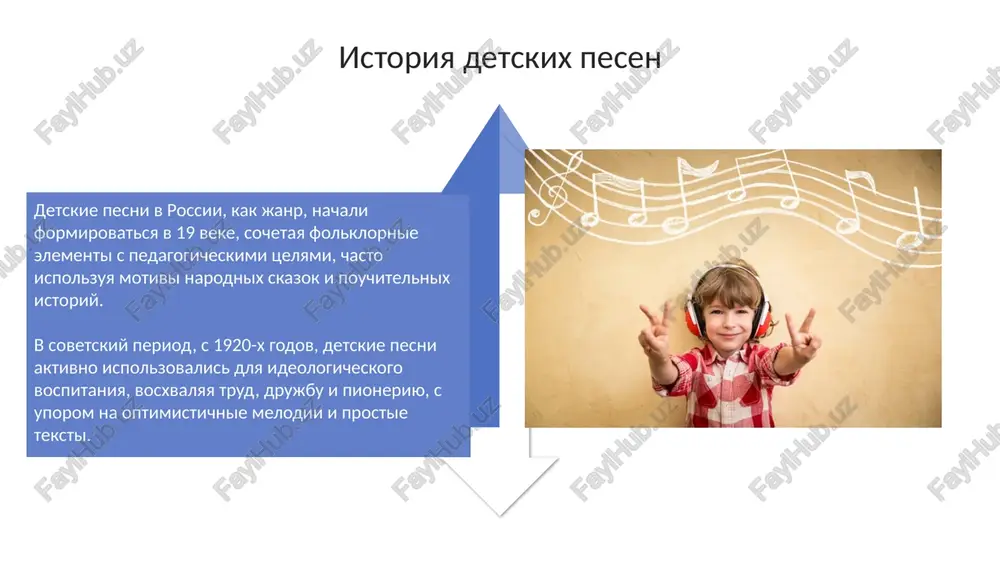 История детских песен

Детские песни в России, как жанр, начали формироваться в 19 веке, сочетая фольклорные элементы с педагогическими целями, часто используя мотивы народных сказок и поучительных историй.

В советский период, с 1920-х годов, детские песни активно использовались для идеологического воспитания, восхваляя труд, дружбу и пионерию, с упором на оптимистичные мелодии и простые тексты.

FaylHub.uz